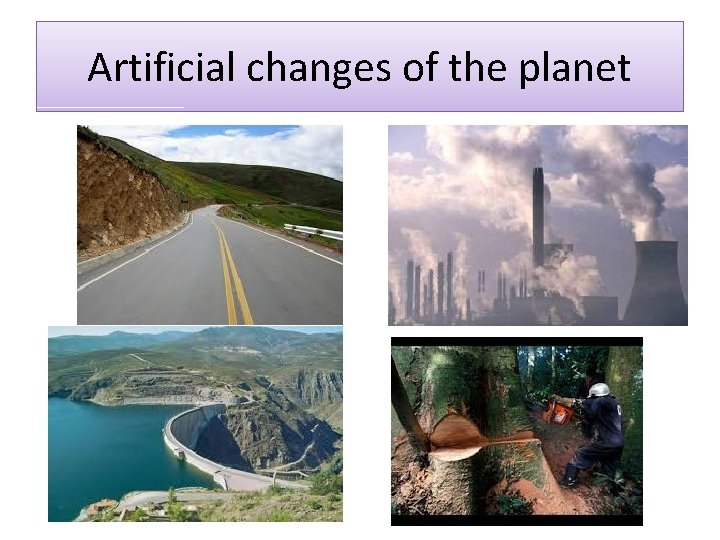 Artificial changes of the planet